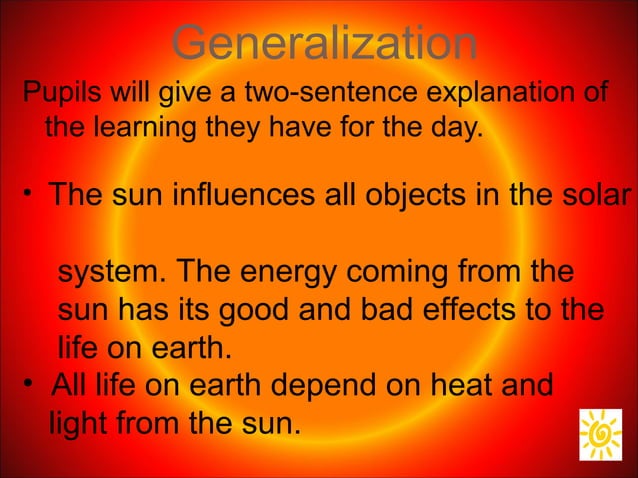 Generalization

Pupils will give a two-sentence explanation of the learning they have for the day.

• The sun influences all objects in the solar

system. The energy coming from the sun has its good and bad effects to the life on earth.

• All life on earth depend on heat and light from the sun.